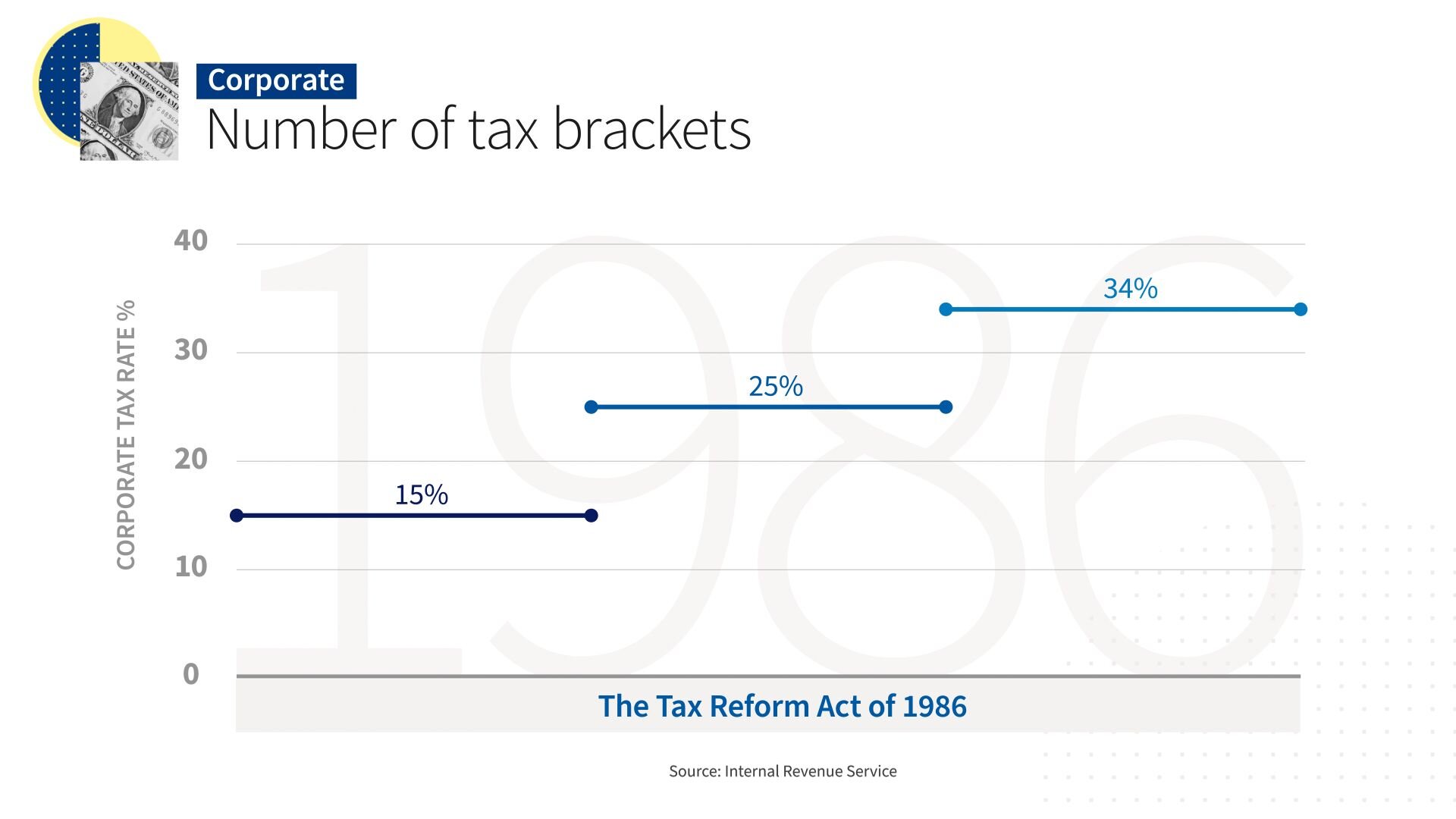 Corporate
Number of tax brackets

CORPORATE TAX RATE %

40
30
20
10
0

1986

34%
25%
15%

The Tax Reform Act of 1986

Source: Internal Revenue Service